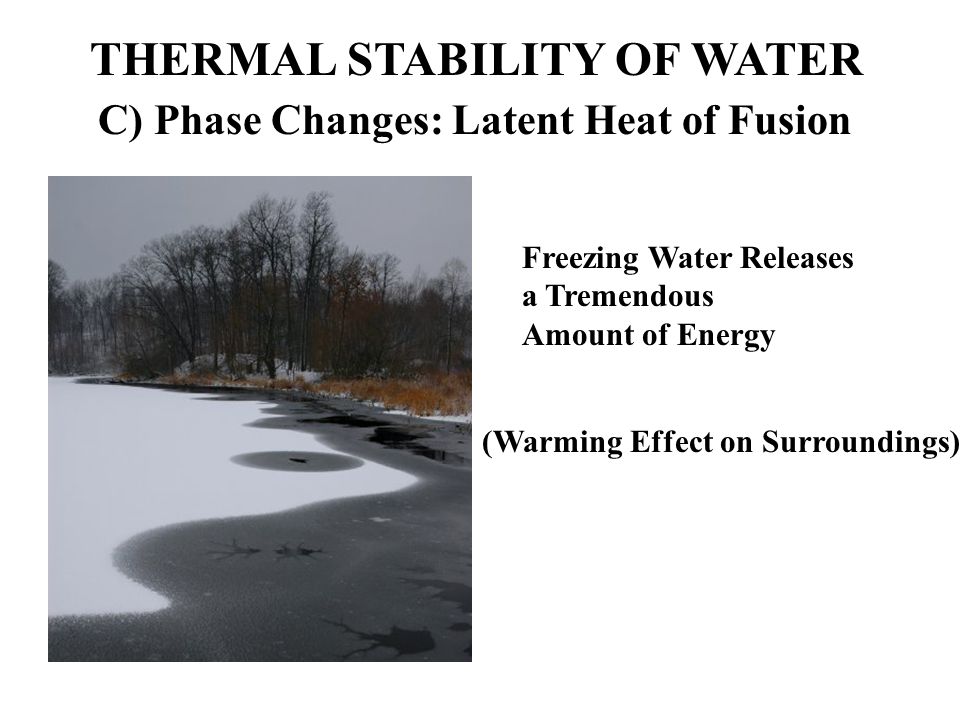 THERMAL STABILITY OF WATER
C) Phase Changes: Latent Heat of Fusion

Freezing Water Releases a Tremendous Amount of Energy

(Warming Effect on Surroundings)